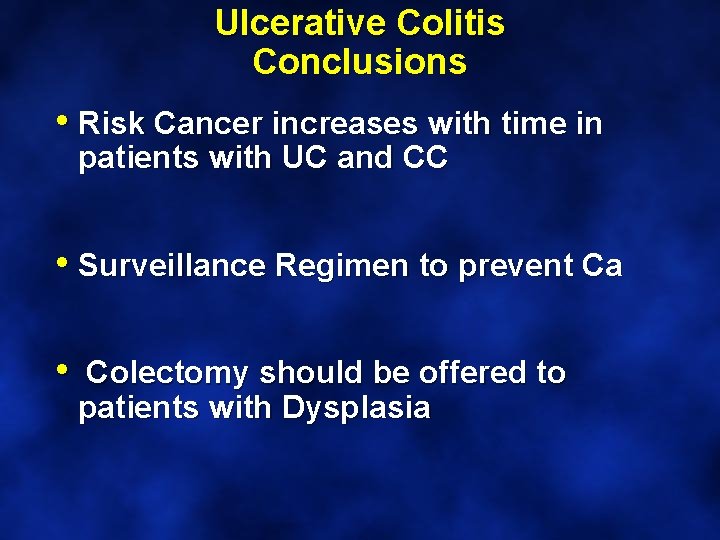 Ulcerative Colitis
Conclusions

• Risk Cancer increases with time in patients with UC and CC

• Surveillance Regimen to prevent Ca

• Colectomy should be offered to patients with Dysplasia